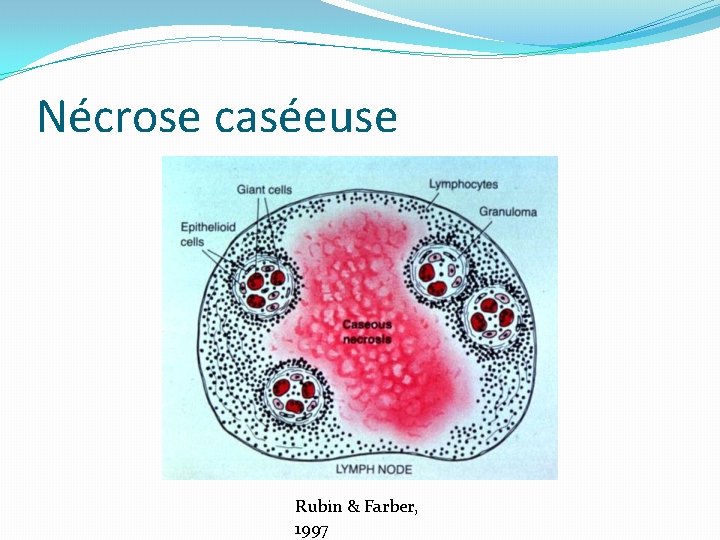 Nécrose caséeuse

Giant cells

Lymphocytes

Granuloma

Epithelioid cells

Caseous necrosis

LYMPH NODE

Rubin & Farber, 1997